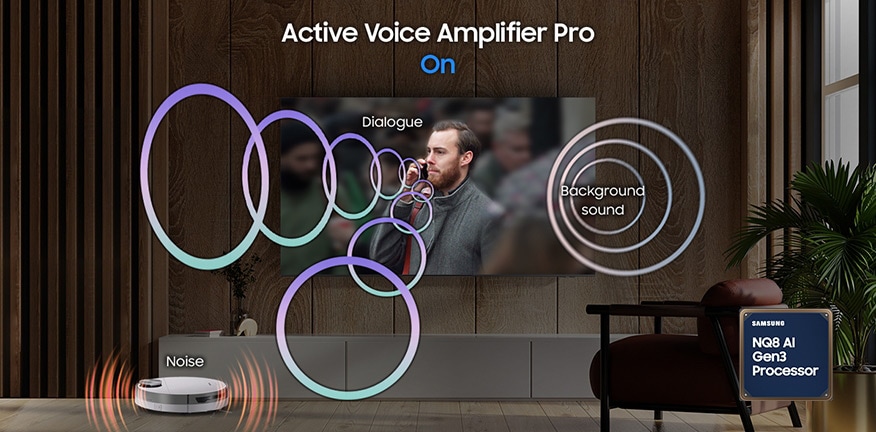 Active Voice Amplifier Pro
On

Dialogue

Background sound

Noise

SAMSUNG
NQ8 AI Gen3 Processor